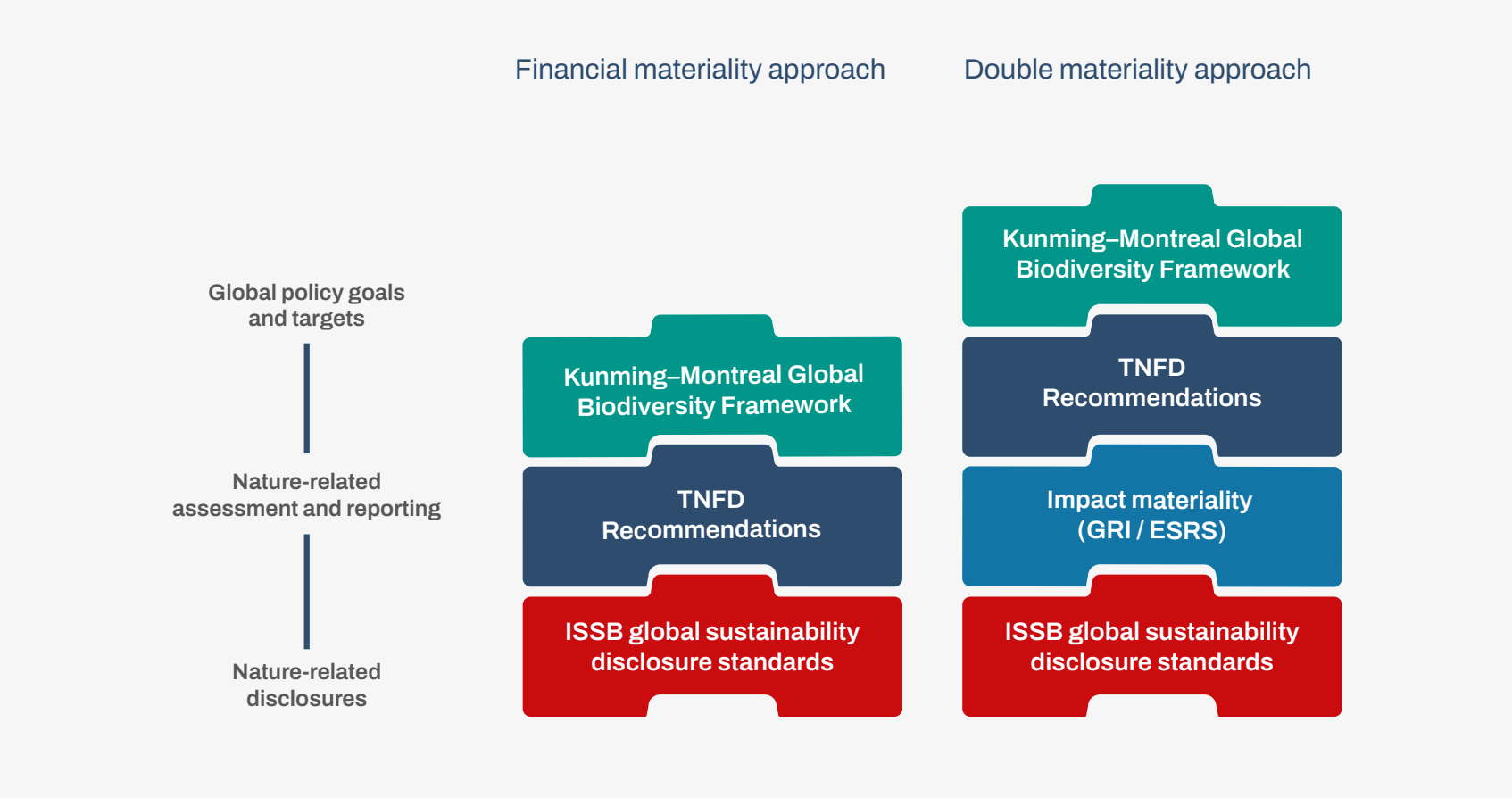 Financial materiality approach

Double materiality approach

Global policy goals and targets

Nature-related assessment and reporting

Nature-related disclosures

Kunming–Montreal Global Biodiversity Framework

TNFD Recommendations

ISSB global sustainability disclosure standards

Kunming–Montreal Global Biodiversity Framework

TNFD Recommendations

Impact materiality (GRI / ESRS)

ISSB global sustainability disclosure standards